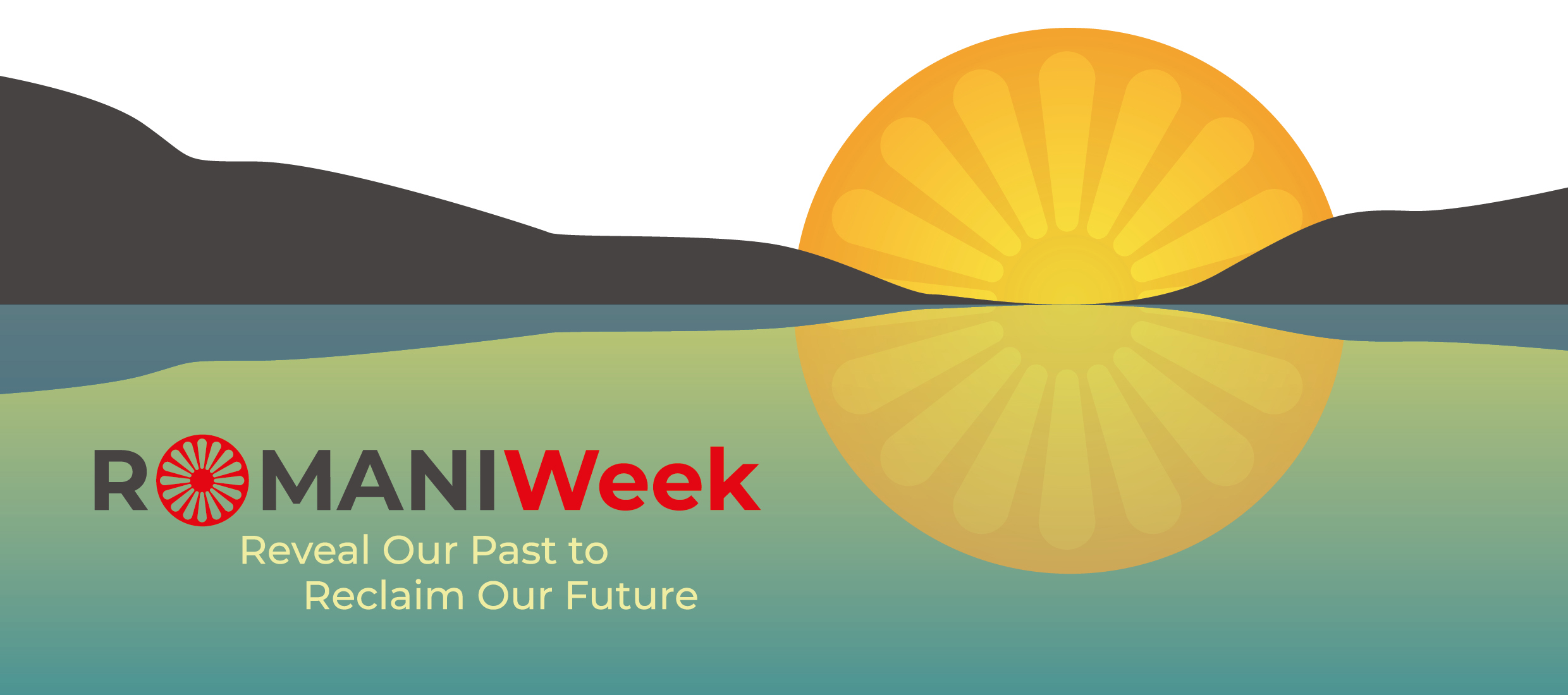 ROMANIWeek

Reveal Our Past to Reclaim Our Future